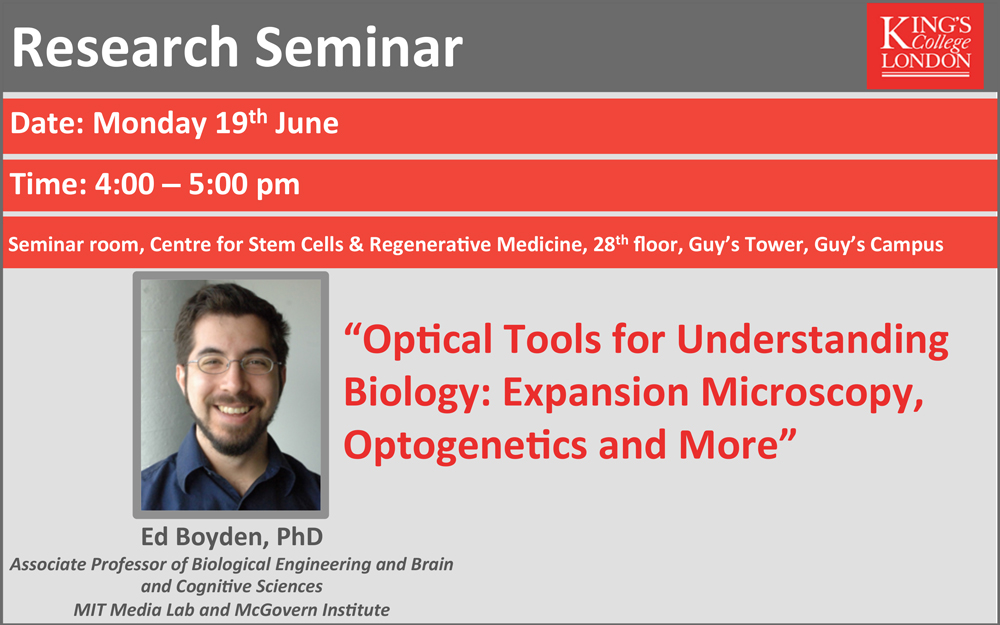 Research Seminar

KING'S College LONDON

Date: Monday 19$^{th}$ June

Time: 4:00 – 5:00 pm

Seminar room, Centre for Stem Cells & Regenerative Medicine, 28$^{th}$ floor, Guy's Tower, Guy's Campus

"Optical Tools for Understanding Biology: Expansion Microscopy, Optogenetics and More"

Ed Boyden, PhD

Associate Professor of Biological Engineering and Brain and Cognitive Sciences

MIT Media Lab and McGovern Institute